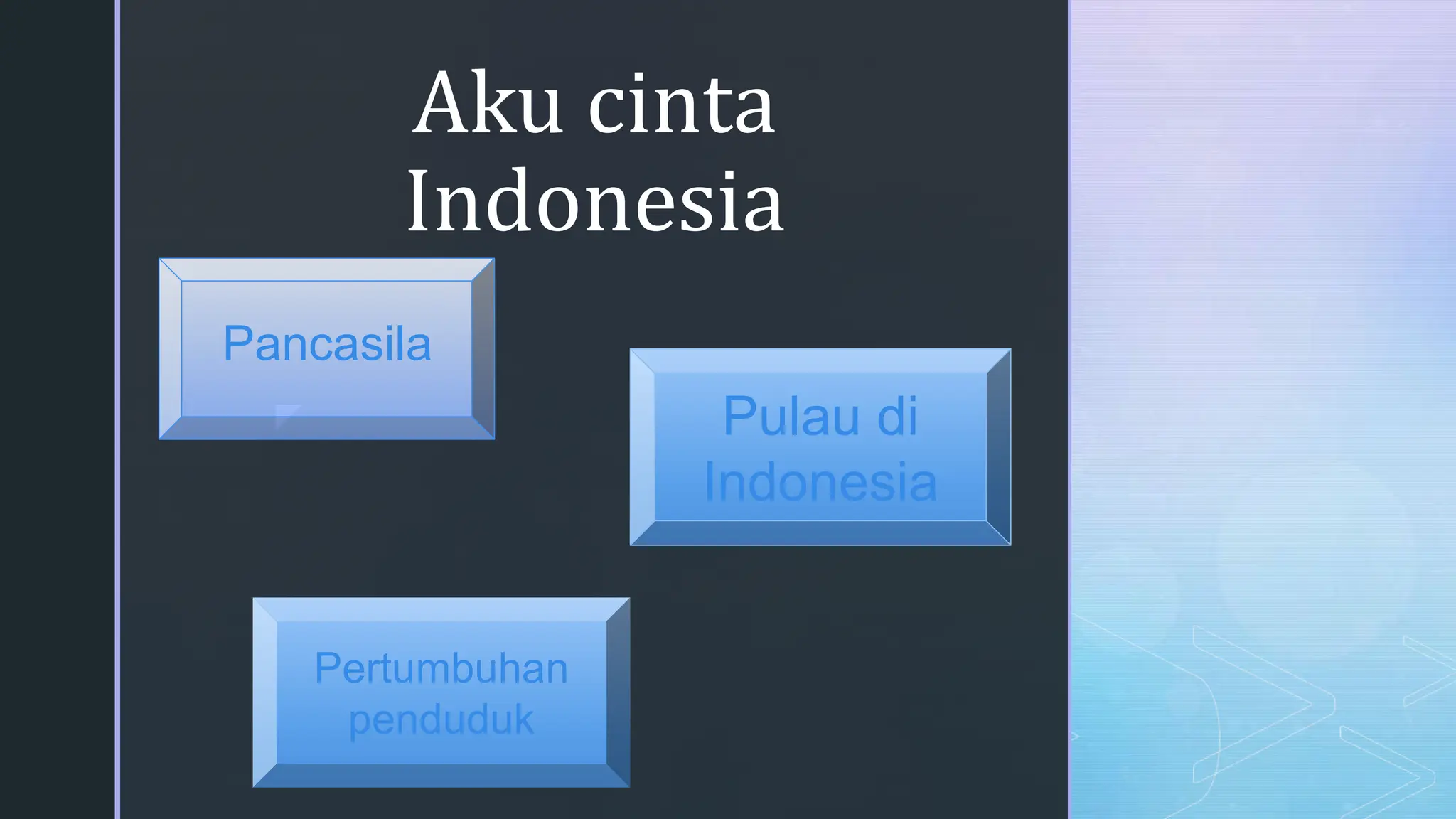 Aku cinta Indonesia

Pancasila

Pulau di Indonesia

Pertumbuhan penduduk